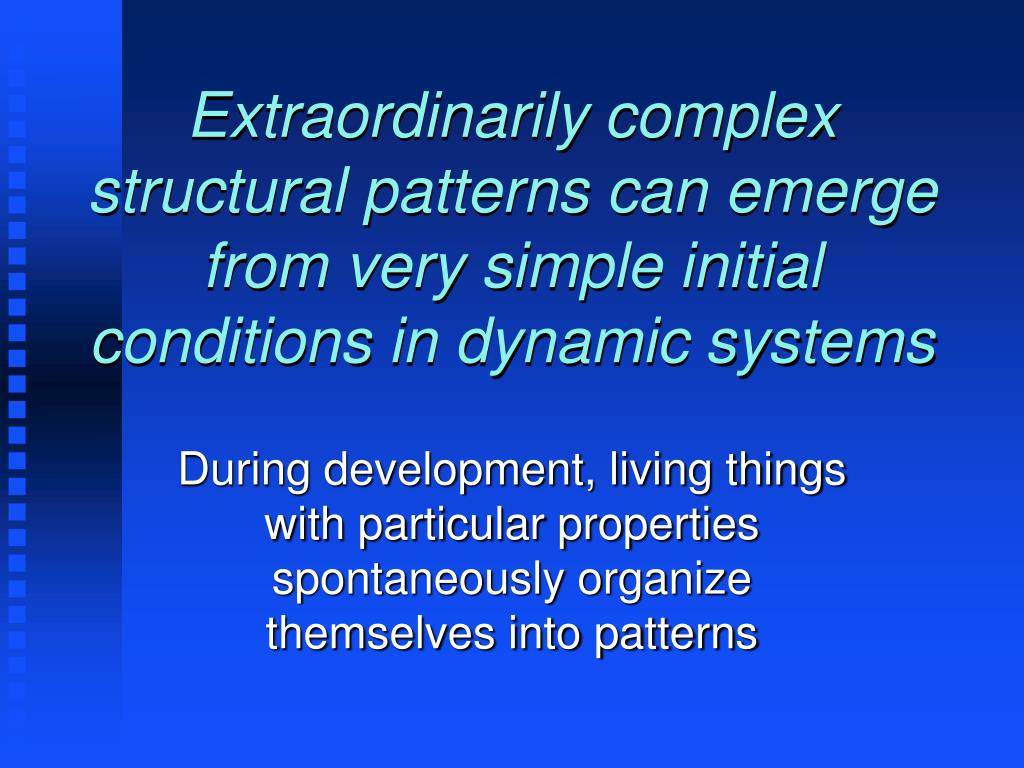 Extraordinarily complex structural patterns can emerge from very simple initial conditions in dynamic systems

During development, living things with particular properties spontaneously organize themselves into patterns